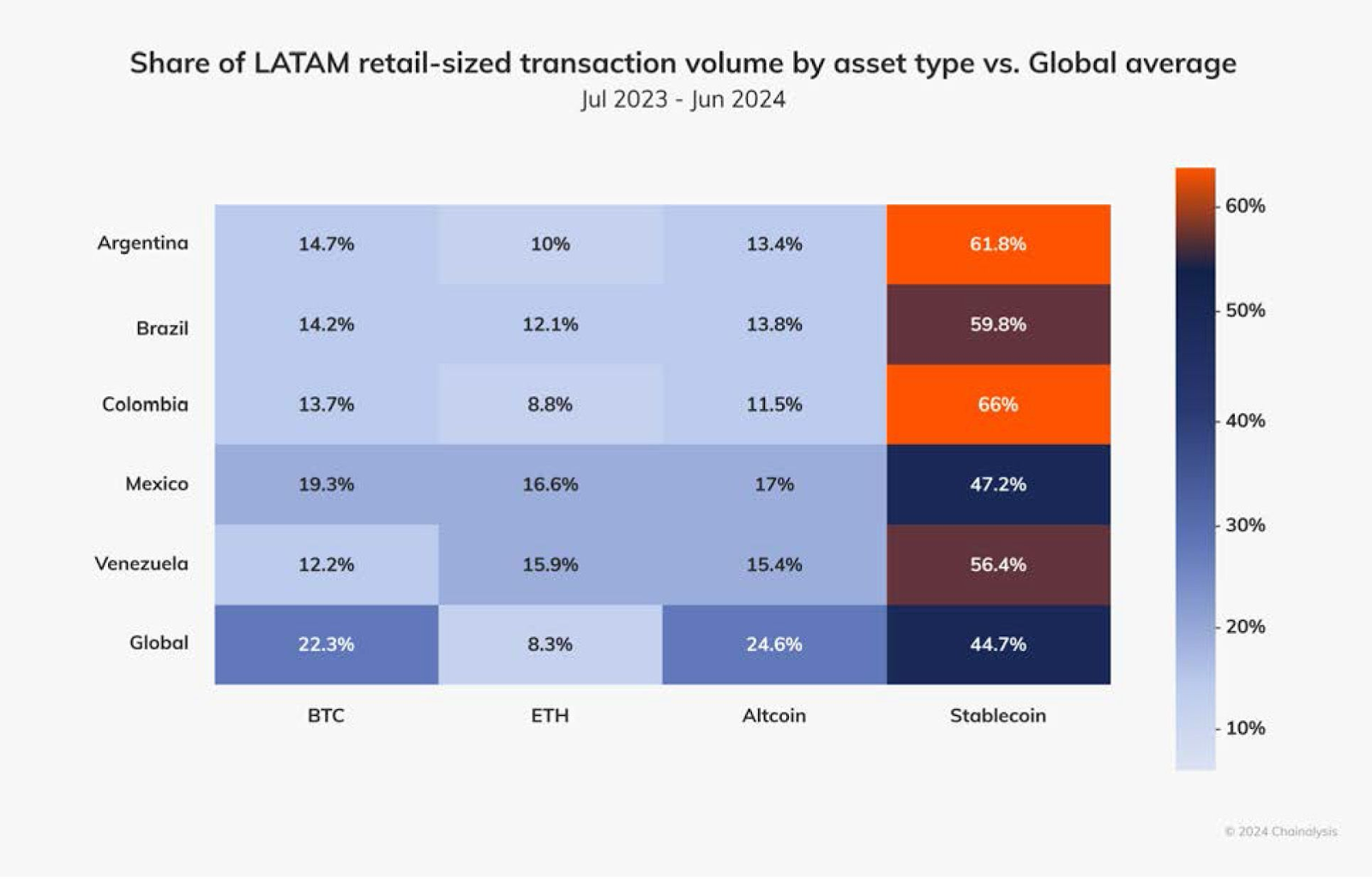 Share of LATAM retail-sized transaction volume by asset type vs. Global average
Jul 2023 - Jun 2024

| | BTC | ETH | Altcoin | Stablecoin |
|---|---|---|---|---|
| Argentina | 14.7% | 10% | 13.4% | 61.8% |
| Brazil | 14.2% | 12.1% | 13.8% | 59.8% |
| Colombia | 13.7% | 8.8% | 11.5% | 66% |
| Mexico | 19.3% | 16.6% | 17% | 47.2% |
| Venezuela | 12.2% | 15.9% | 15.4% | 56.4% |
| Global | 22.3% | 8.3% | 24.6% | 44.7% |

60%
50%
40%
30%
20%
10%

© 2024 Chainalysis